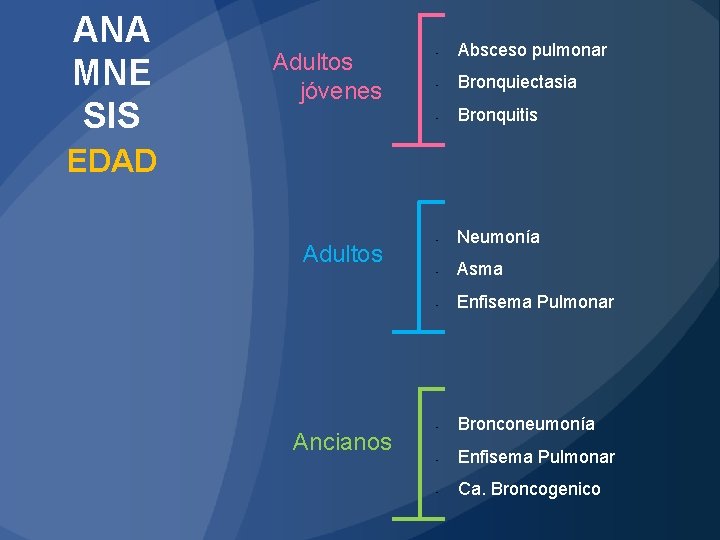 ANA
MNE
SIS
EDAD

Adultos jóvenes

- Absceso pulmonar
- Bronquiectasia
- Bronquitis

Adultos

- Neumonía
- Asma
- Enfisema Pulmonar

Ancianos

- Bronconeumonía
- Enfisema Pulmonar
- Ca. Broncogenico